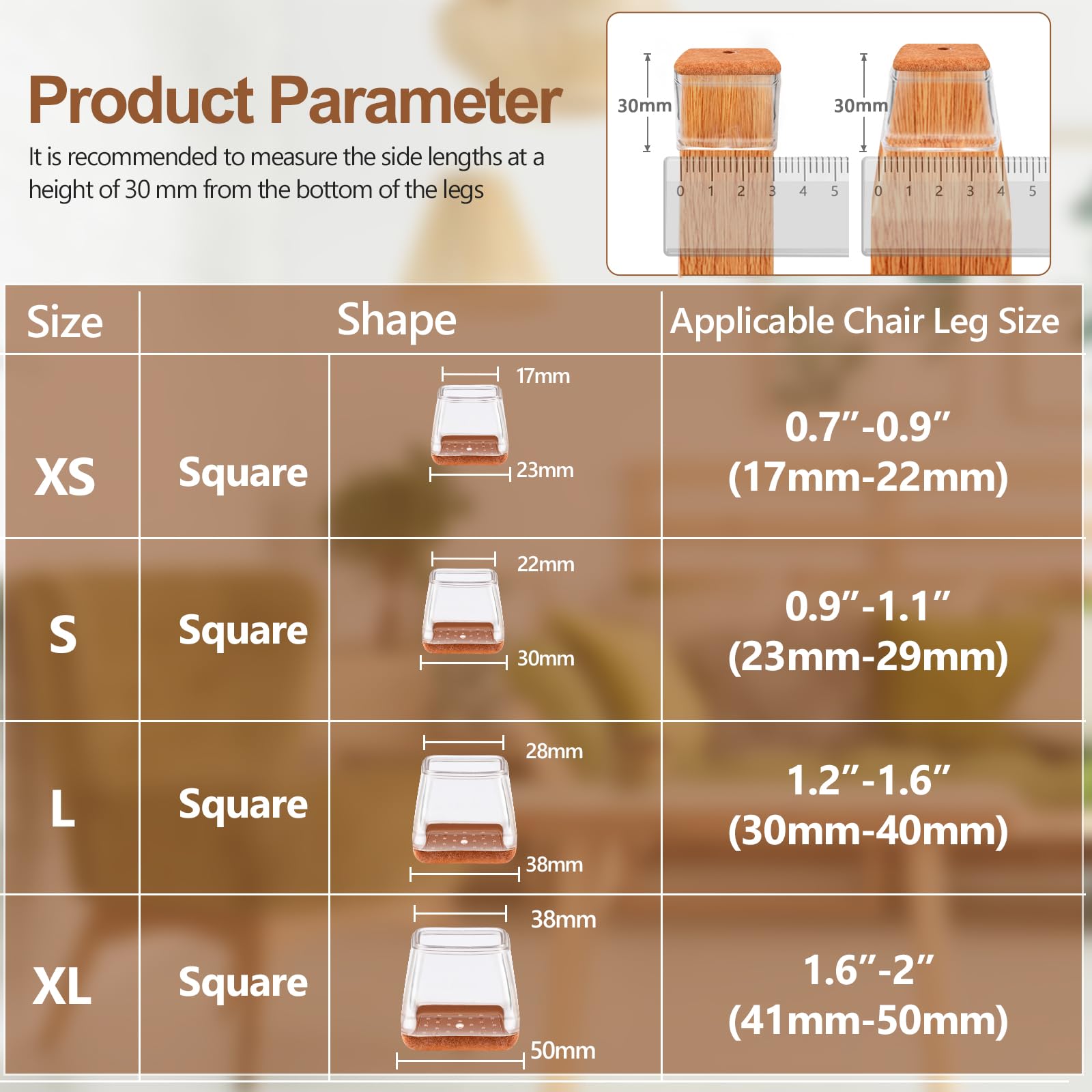 Product Parameter

It is recommended to measure the side lengths at a height of 30 mm from the bottom of the legs

30mm

0 1 2 3 4 5

30mm

0 1 2 3 4 5

| Size | Shape | | Applicable Chair Leg Size |
|---|---|---|---|
| XS | Square | 17mm 23mm | 0.7″-0.9″ (17mm-22mm) |
| S | Square | 22mm 30mm | 0.9″-1.1″ (23mm-29mm) |
| L | Square | 28mm 38mm | 1.2″-1.6″ (30mm-40mm) |
| XL | Square | 38mm 50mm | 1.6″-2″ (41mm-50mm) |